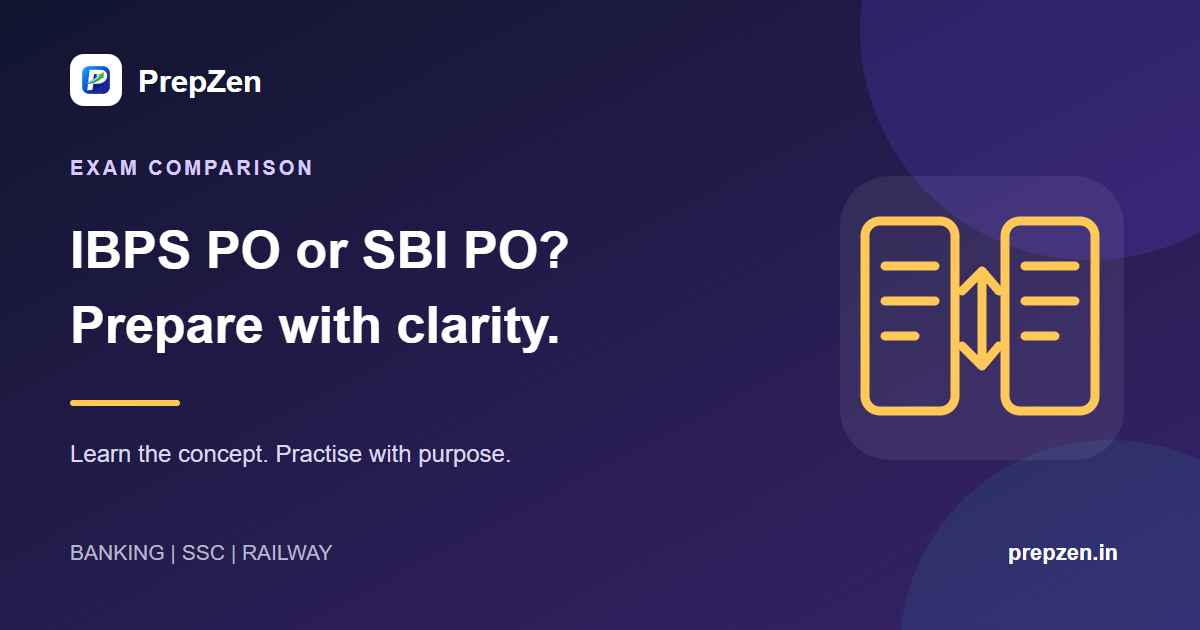 PrepZen

EXAM COMPARISON

IBPS PO or SBI PO?
Prepare with clarity.

Learn the concept. Practise with purpose.

BANKING | SSC | RAILWAY

prepzen.in